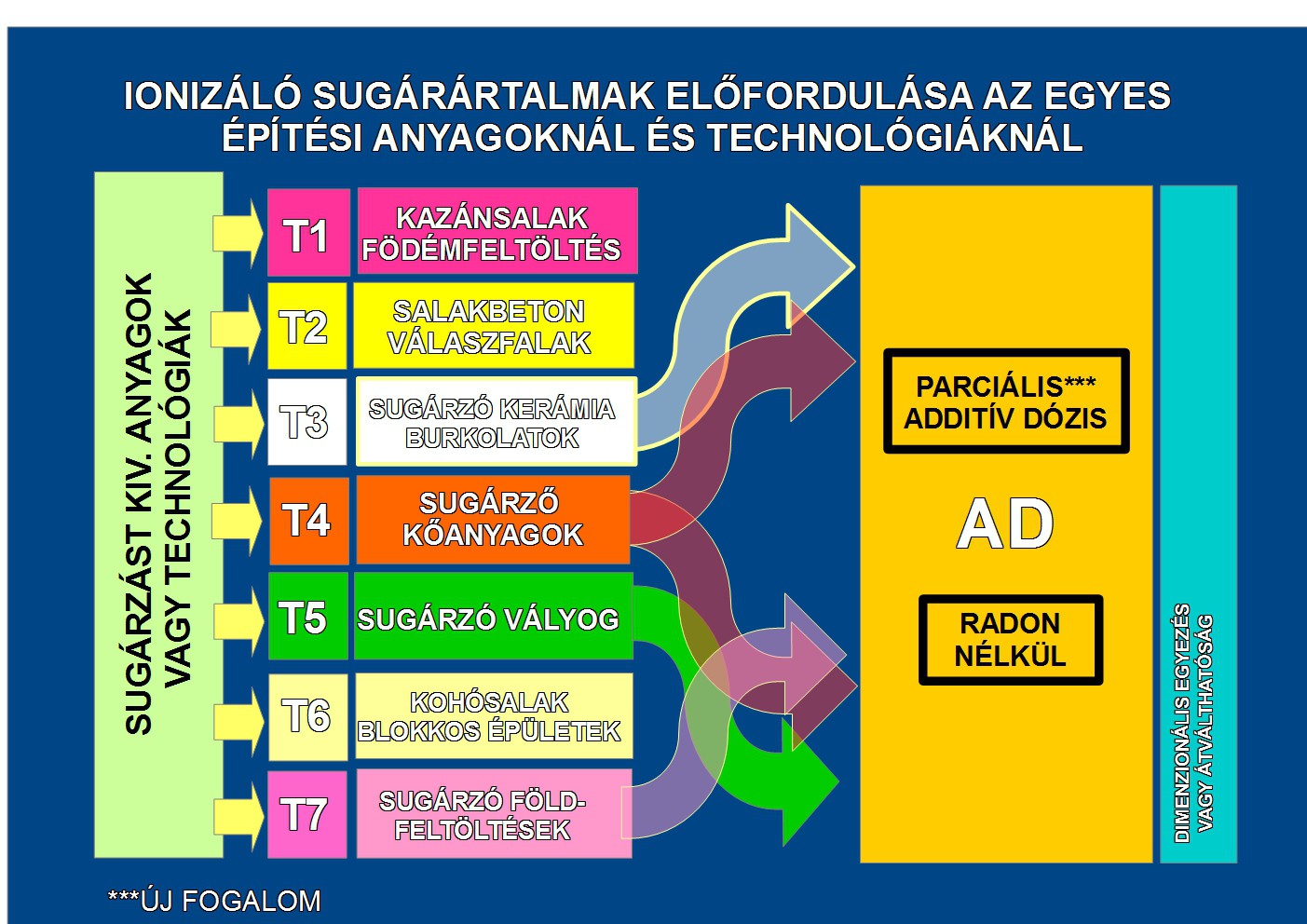 IONIZÁLÓ SUGÁRÁRTALMAK ELŐFORDULÁSA AZ EGYES ÉPÍTÉSI ANYAGOKNÁL ÉS TECHNOLÓGIÁKNÁL

SUGÁRZÁST KIV. ANYAGOK VAGY TECHNOLÓGIÁK

T1 KAZÁNSALAK FÖDÉMFELTÖLTÉS

T2 SALAKBETON VÁLASZFALAK

T3 SUGÁRZÓ KERÁMIA BURKOLATOK

T4 SUGÁRZŐ KŐANYAGOK

T5 SUGÁRZÓ VÁLYOG

T6 KOHÓSALAK BLOKKOS ÉPÜLETEK

T7 SUGÁRZÓ FÖLD-FELTÖLTÉSEK

PARCIÁLIS*** ADDITÍV DÓZIS

AD

RADON NÉLKÜL

DIMENZIONÁLIS EGYEZÉS VAGY ÁTVÁLTHATÓSÁG

***ÚJ FOGALOM